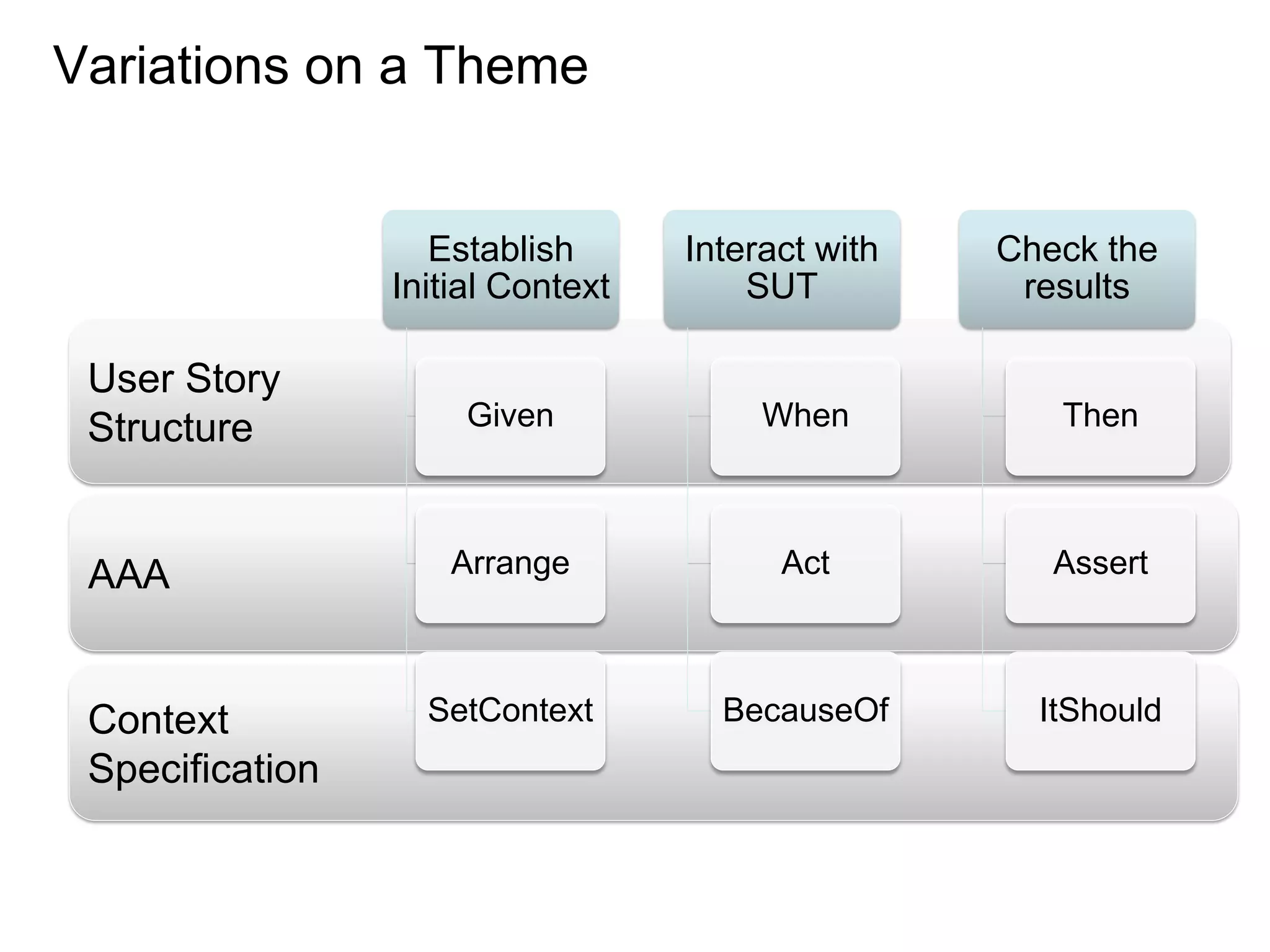 Variations on a Theme

| | Establish Initial Context | Interact with SUT | Check the results |
|---|---|---|---|
| User Story Structure | Given | When | Then |
| AAA | Arrange | Act | Assert |
| Context Specification | SetContext | BecauseOf | ItShould |